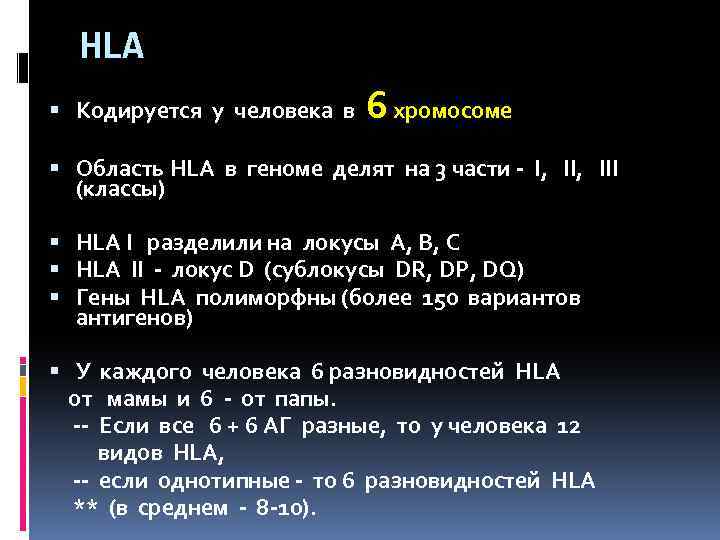 HLA

▪ Кодируется у человека в 6 хромосоме

▪ Область HLA в геноме делят на 3 части - I, II, III (классы)

▪ HLA I разделили на локусы A, B, C
▪ HLA II - локус D (сублокусы DR, DP, DQ)
▪ Гены HLA полиморфны (более 150 вариантов антигенов)

▪ У каждого человека 6 разновидностей HLA от мамы и 6 - от папы.
-- Если все 6 + 6 АГ разные, то у человека 12 видов HLA,
-- если однотипные - то 6 разновидностей HLA
** (в среднем - 8-10).